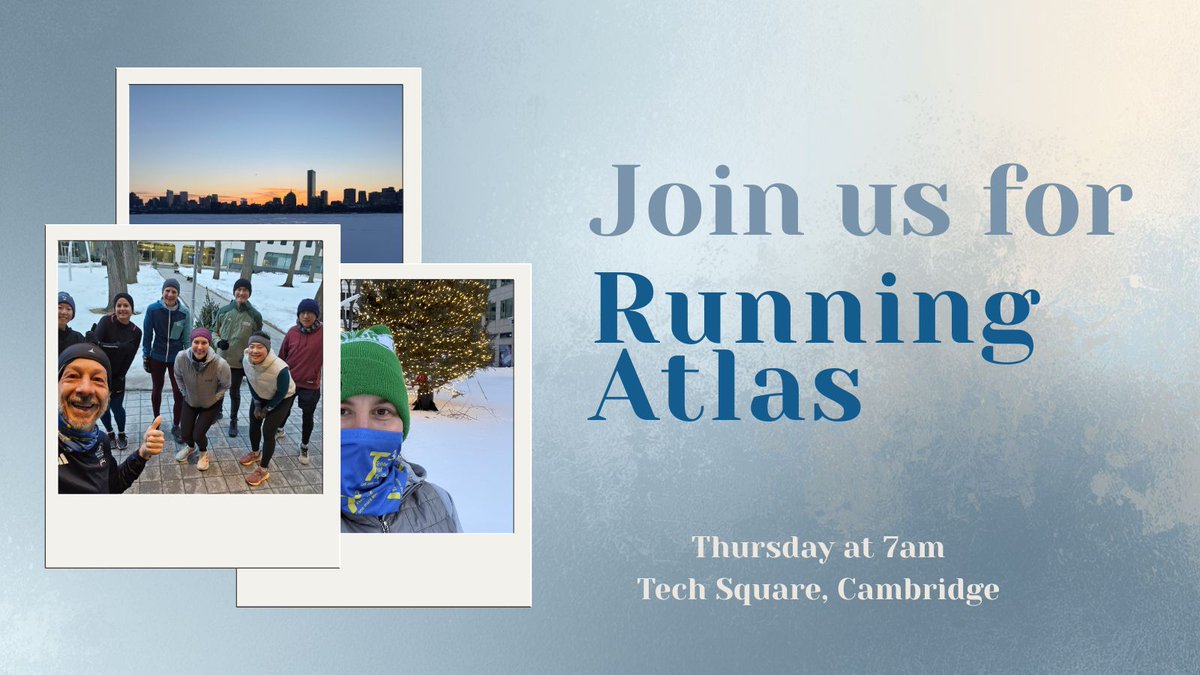 Join us for
Running Atlas

Thursday at 7am
Tech Square, Cambridge